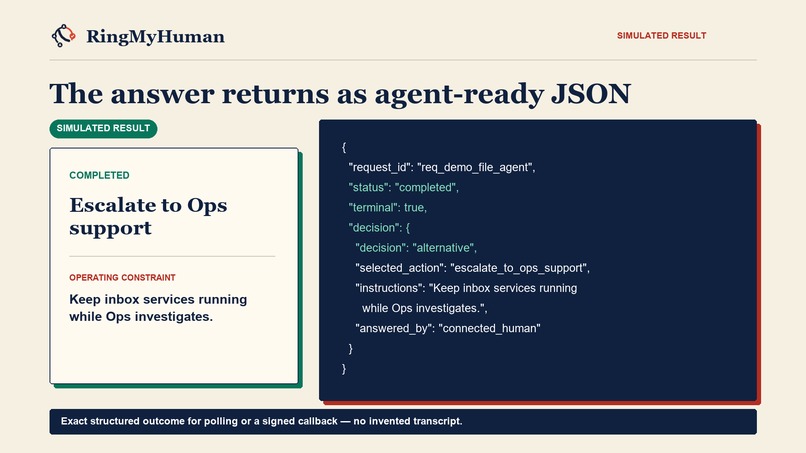 RingMyHuman

SIMULATED RESULT

The answer returns as agent-ready JSON

SIMULATED RESULT

COMPLETED

Escalate to Ops support

OPERATING CONSTRAINT

Keep inbox services running while Ops investigates.

{
"request_id": "req_demo_file_agent",
"status": "completed",
"terminal": true,
"decision": {
"decision": "alternative",
"selected_action": "escalate_to_ops_support",
"instructions": "Keep inbox services running while Ops investigates.",
"answered_by": "connected_human"
}
}

Exact structured outcome for polling or a signed callback — no invented transcript.